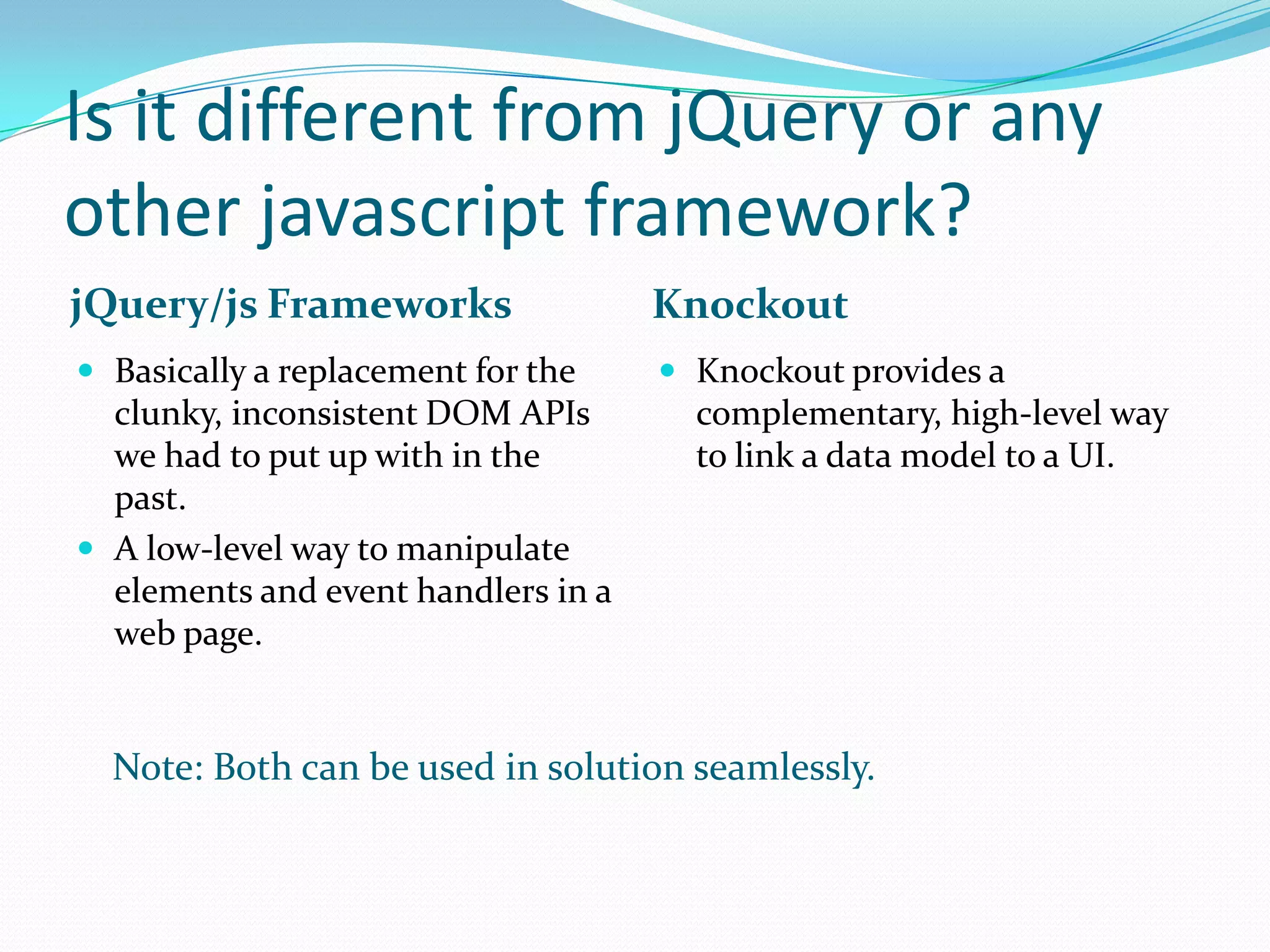 Is it different from jQuery or any other javascript framework?

jQuery/js Frameworks

- Basically a replacement for the clunky, inconsistent DOM APIs we had to put up with in the past.
- A low-level way to manipulate elements and event handlers in a web page.

Knockout

- Knockout provides a complementary, high-level way to link a data model to a UI.

Note: Both can be used in solution seamlessly.